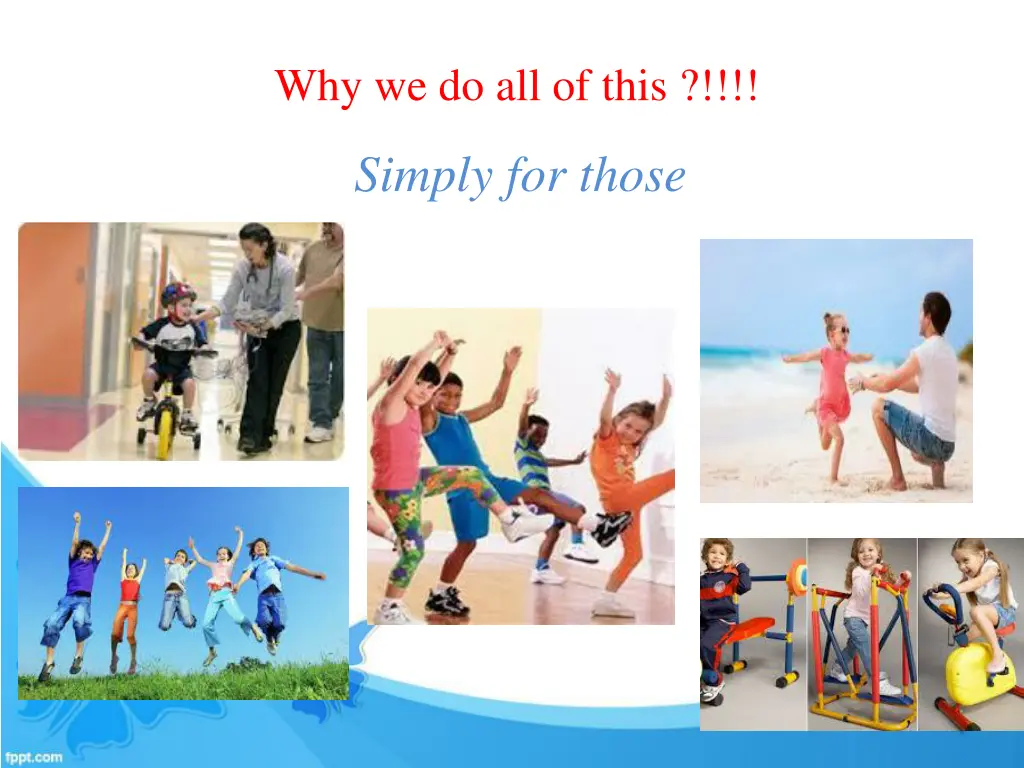 Why we do all of this ?!!!!

Simply for those

fppt.com